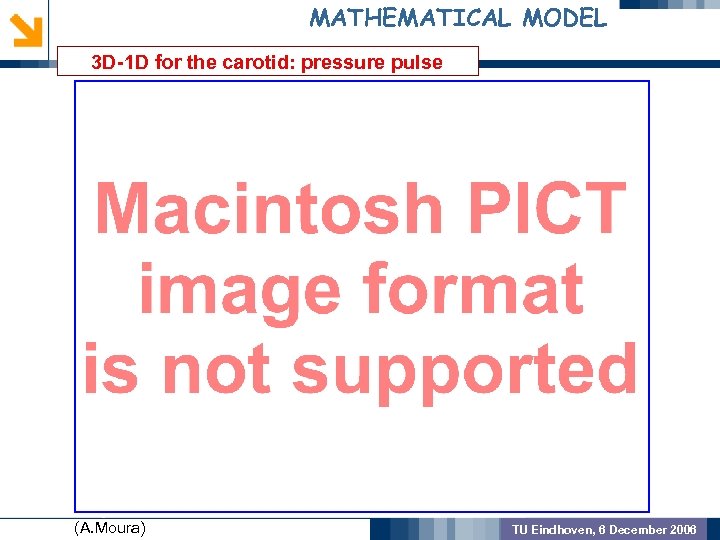 MATHEMATICAL MODEL

3D-1D for the carotid: pressure pulse

Macintosh PICT image format is not supported

(A.Moura)

TU Eindhoven, 6 December 2006